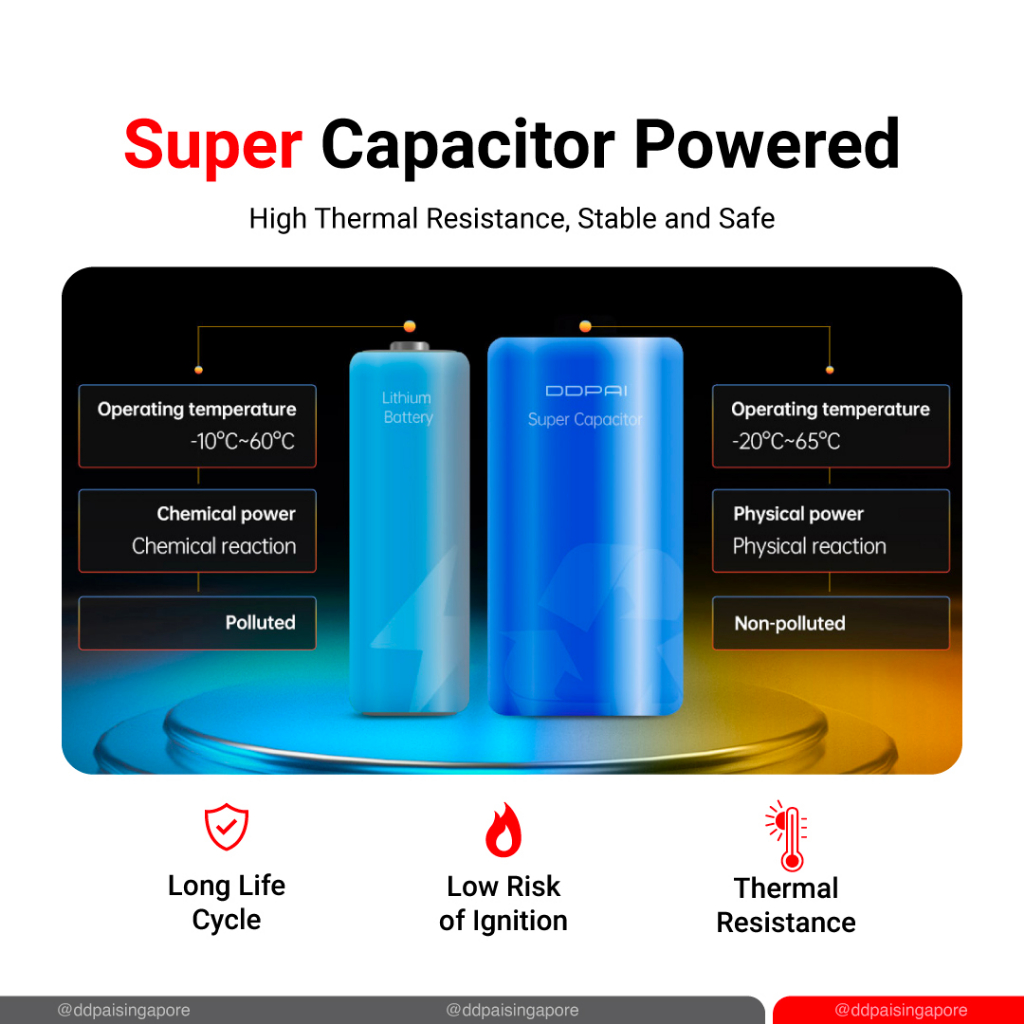 Super Capacitor Powered

High Thermal Resistance, Stable and Safe

Operating temperature
-10°C~60°C

Chemical power
Chemical reaction

Polluted

Lithium Battery

DDPAI
Super Capacitor

Operating temperature
-20°C~65°C

Physical power
Physical reaction

Non-polluted

Long Life Cycle

Low Risk of Ignition

Thermal Resistance

@ddpaisingapore

@ddpaisingapore

@ddpaisingapore